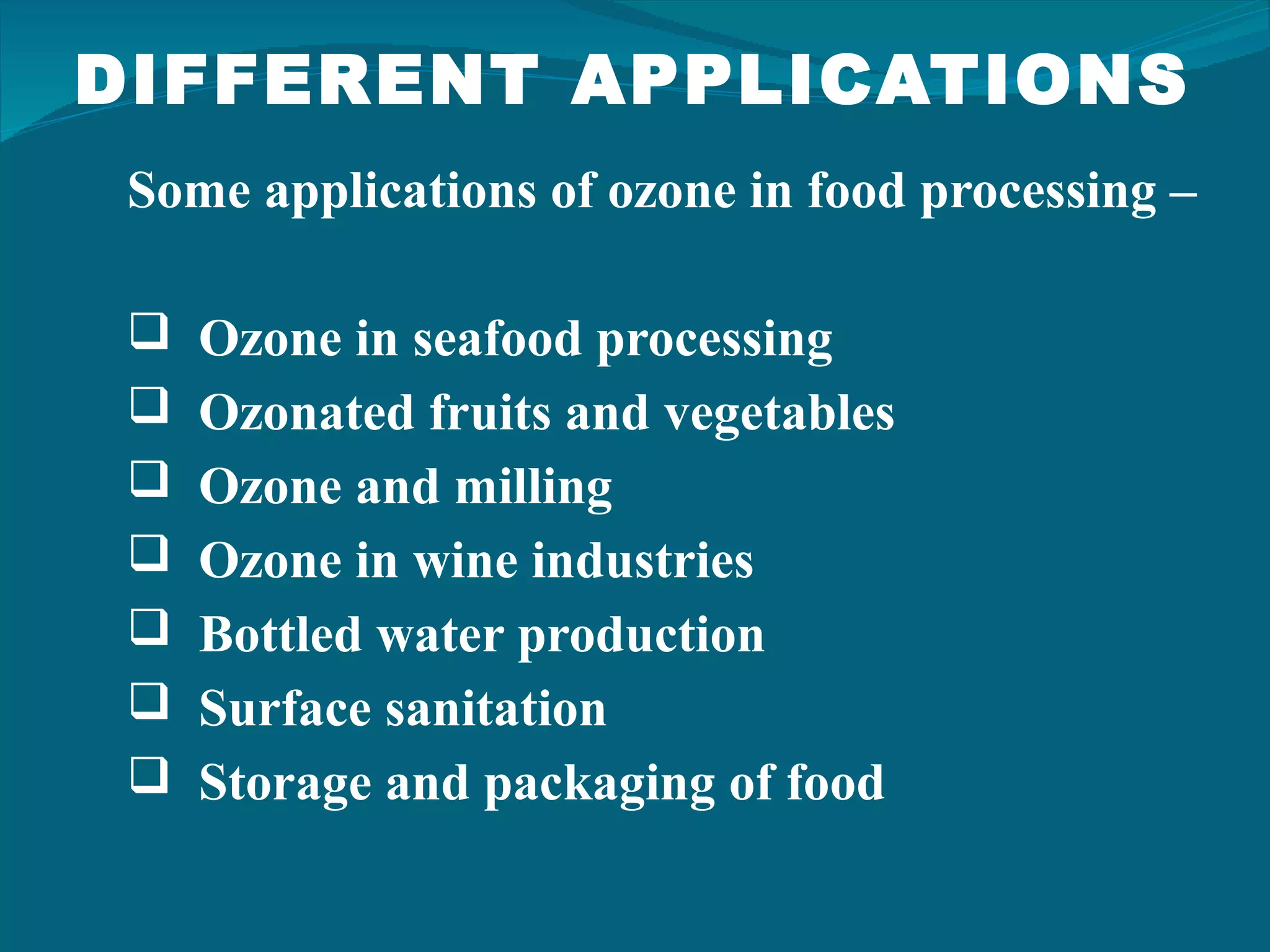 DIFFERENT APPLICATIONS

Some applications of ozone in food processing –

❑ Ozone in seafood processing
❑ Ozonated fruits and vegetables
❑ Ozone and milling
❑ Ozone in wine industries
❑ Bottled water production
❑ Surface sanitation
❑ Storage and packaging of food